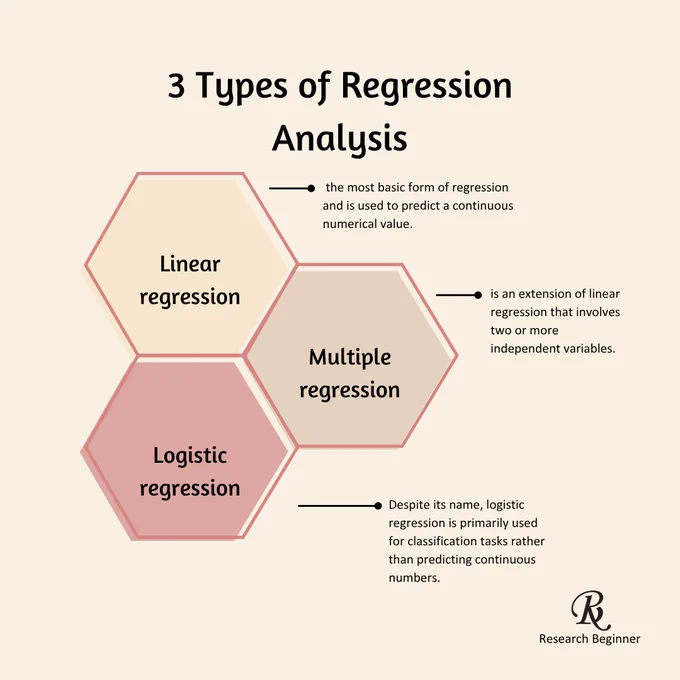 3 Types of Regression Analysis

Linear regression

the most basic form of regression and is used to predict a continuous numerical value.

Multiple regression

is an extension of linear regression that involves two or more independent variables.

Logistic regression

Despite its name, logistic regression is primarily used for classification tasks rather than predicting continuous numbers.

R

Research Beginner